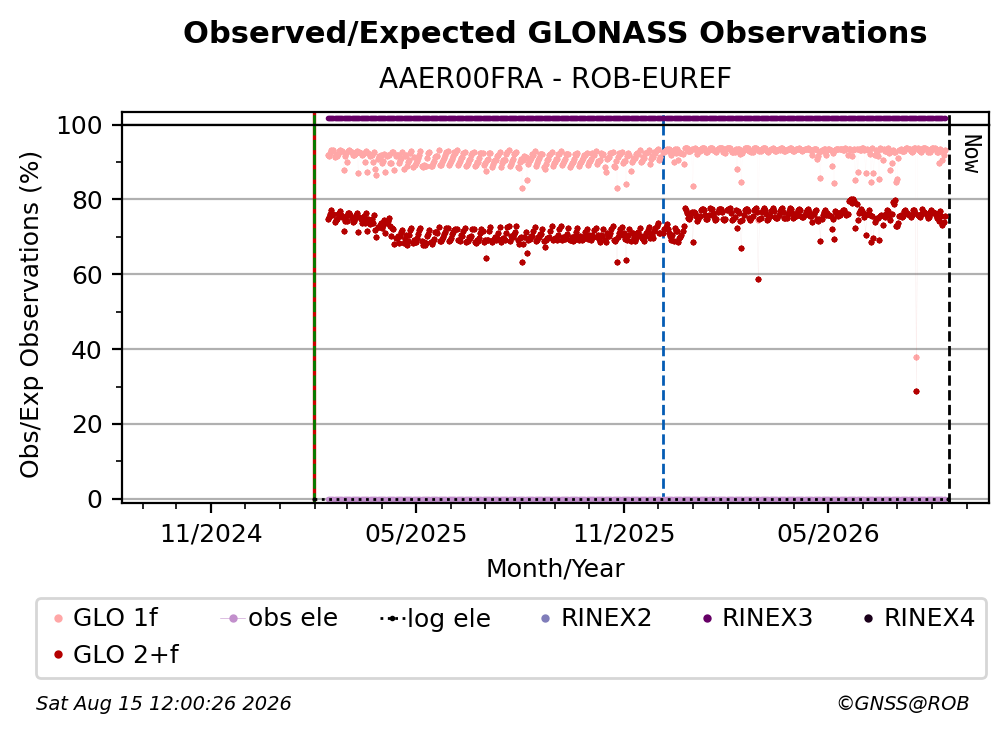 Observed/Expected GLONASS Observations
AAER00FRA - ROB-EUREF

Obs/Exp Observations (%)

100
80
60
40
20
0

Now

11/2024
05/2025
11/2025
05/2026

Month/Year

GLO 1f
obs ele
log ele
RINEX2
RINEX3
RINEX4
GLO 2+f

Sat Aug 15 12:00:26 2026
©GNSS@ROB